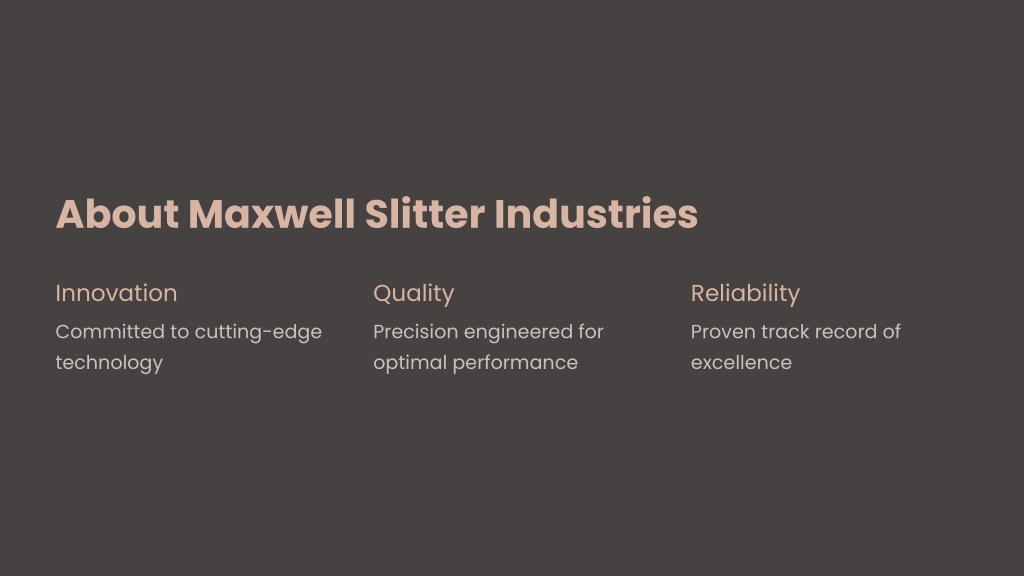 About Maxwell Slitter Industries

Innovation

Committed to cutting-edge technology

Quality

Precision engineered for optimal performance

Reliability

Proven track record of excellence